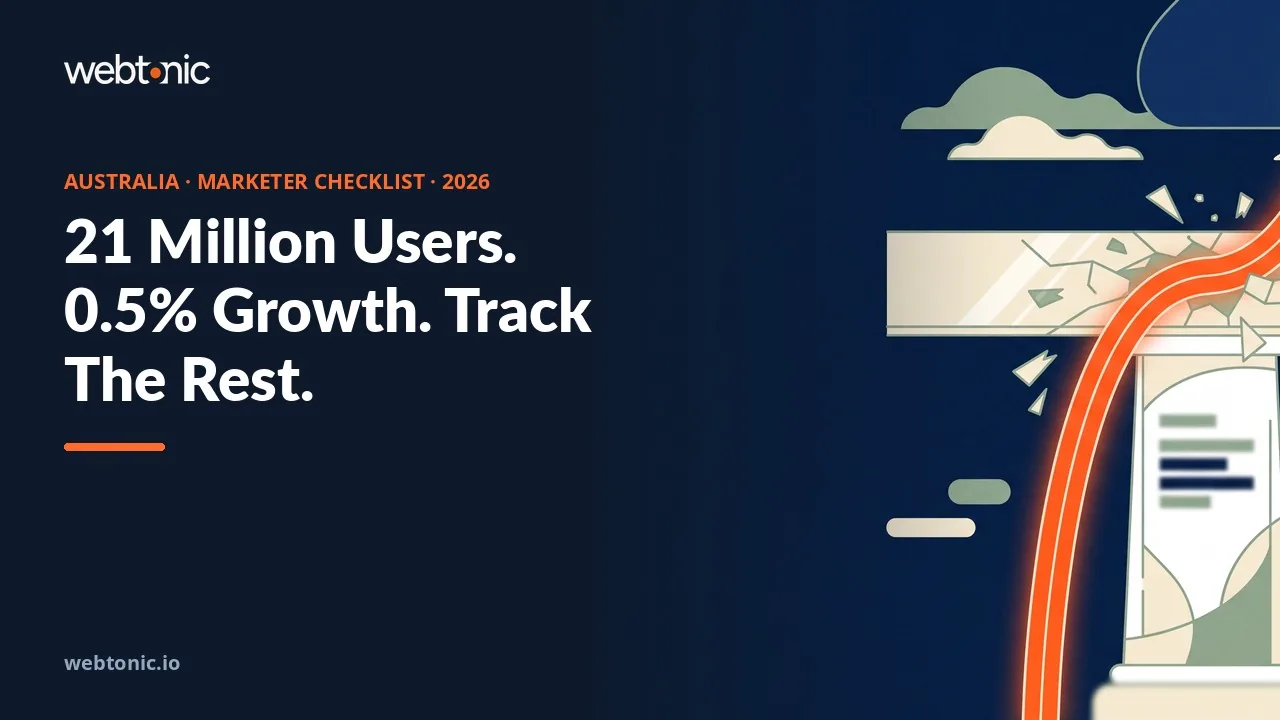 webtonic

AUSTRALIA · MARKETER CHECKLIST · 2026

21 Million Users. 0.5% Growth. Track The Rest.

webtonic.io